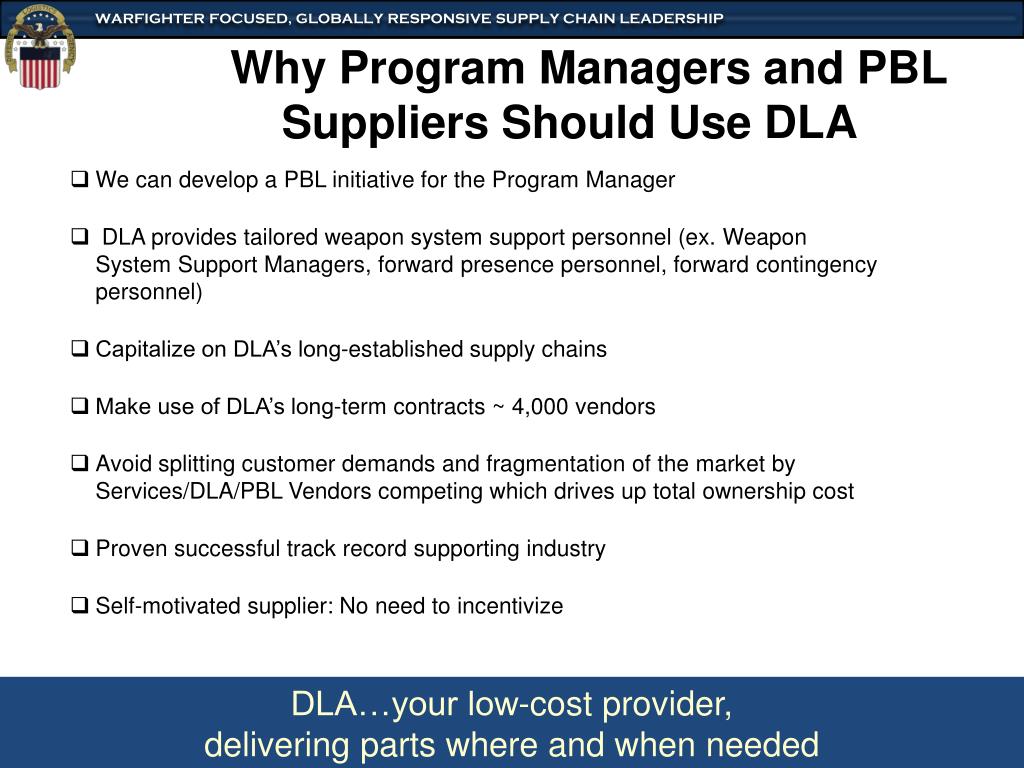 WARFIGHTER FOCUSED, GLOBALLY RESPONSIVE SUPPLY CHAIN LEADERSHIP

Why Program Managers and PBL Suppliers Should Use DLA

❑ We can develop a PBL initiative for the Program Manager

❑ DLA provides tailored weapon system support personnel (ex. Weapon System Support Managers, forward presence personnel, forward contingency personnel)

❑ Capitalize on DLA's long-established supply chains

❑ Make use of DLA's long-term contracts ~ 4,000 vendors

❑ Avoid splitting customer demands and fragmentation of the market by Services/DLA/PBL Vendors competing which drives up total ownership cost

❑ Proven successful track record supporting industry

❑ Self-motivated supplier: No need to incentivize

DLA…your low-cost provider,
delivering parts where and when needed